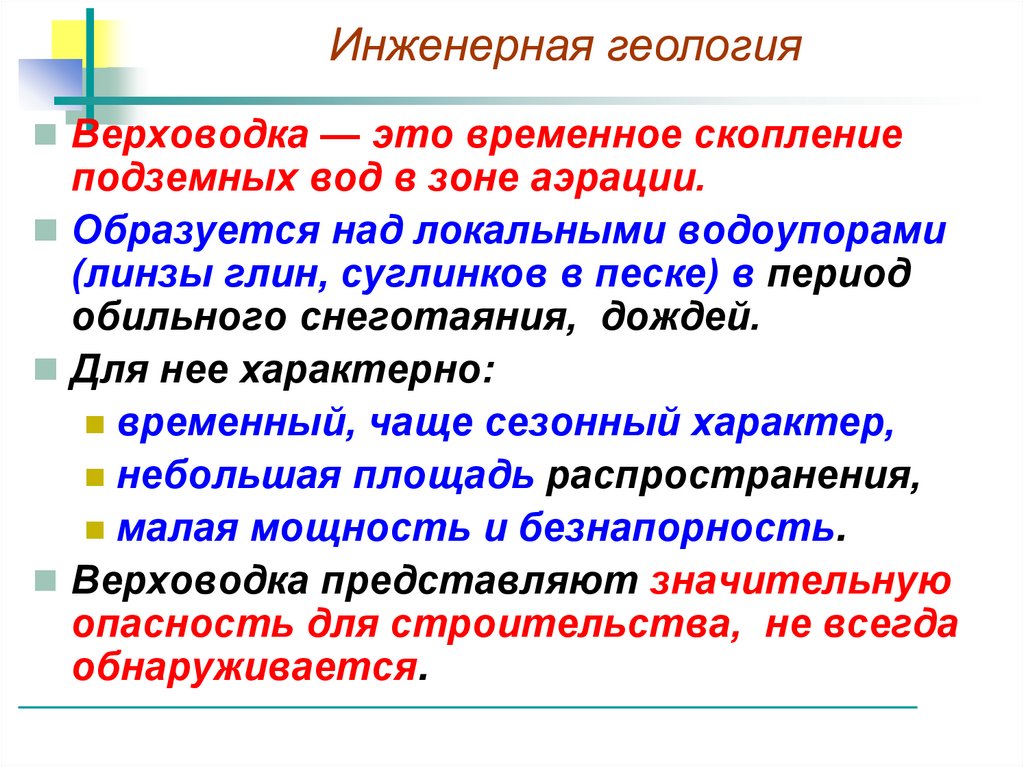 Инженерная геология

Верховодка — это временное скопление подземных вод в зоне аэрации.

Образуется над локальными водоупорами (линзы глин, суглинков в песке) в период обильного снеготаяния, дождей.

Для нее характерно:

временный, чаще сезонный характер,

небольшая площадь распространения,

малая мощность и безнапорность.

Верховодка представляют значительную опасность для строительства, не всегда обнаруживается.